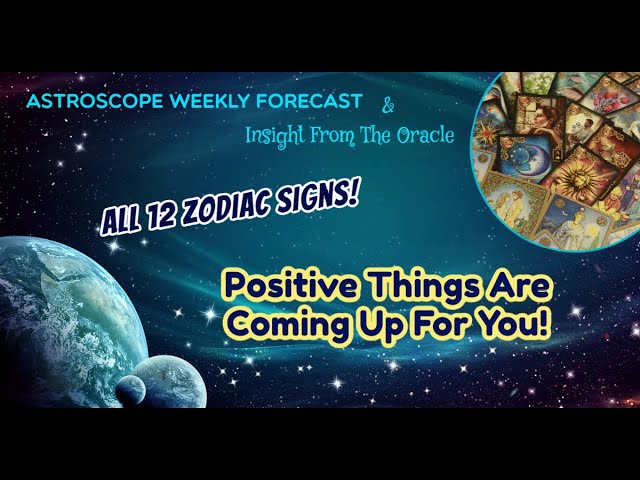 ASTROSCOPE WEEKLY FORECAST &

Insight From The Oracle

ALL 12 ZODIAC SIGNS!

Positive Things Are Coming Up For You!